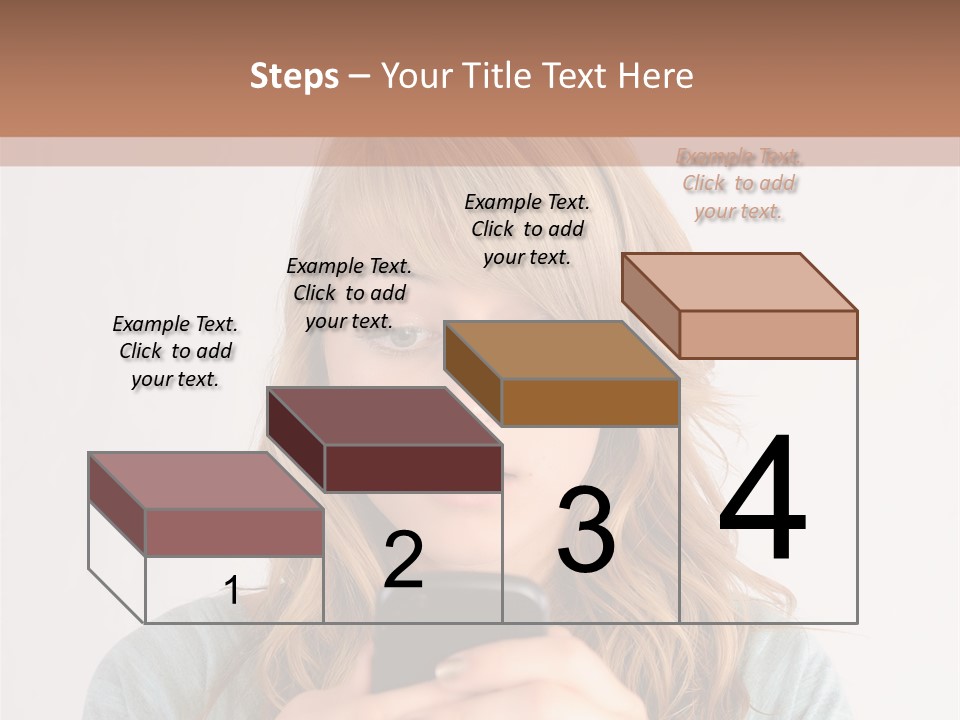 Steps – Your Title Text Here

Example Text. Click to add your text.

Example Text. Click to add your text.

Example Text. Click to add your text.

Example Text. Click to add your text.

1

2

3

4